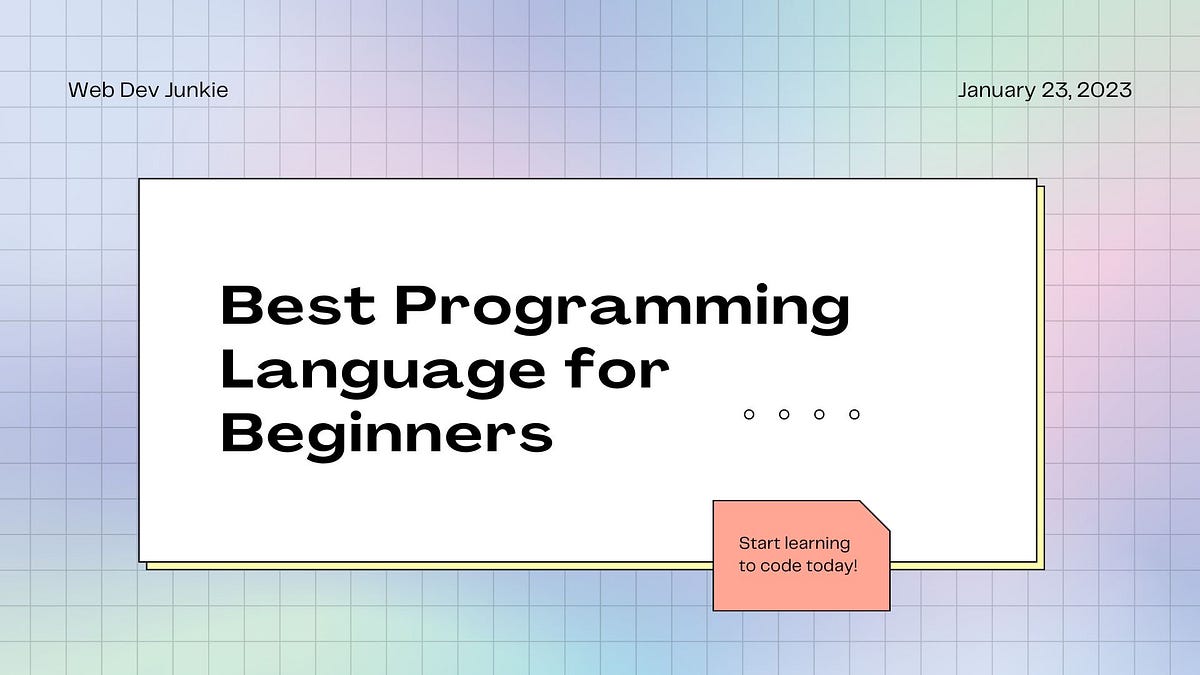 Web Dev Junkie

January 23, 2023

Best Programming Language for Beginners

Start learning to code today!